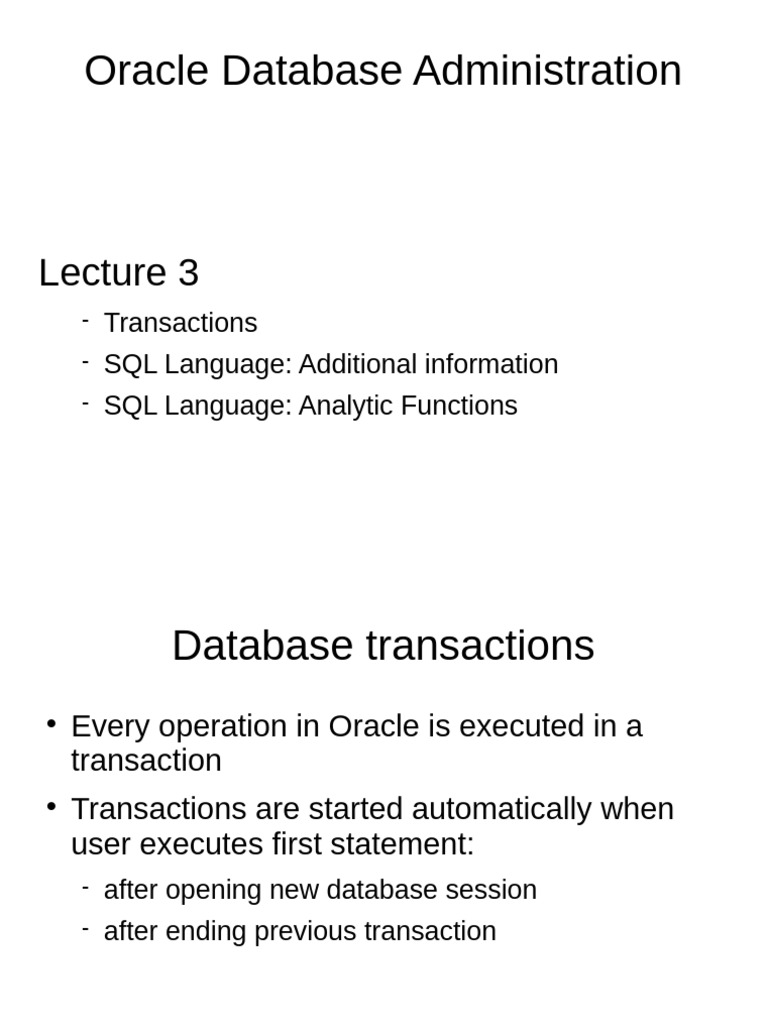 Oracle Database Administration

Lecture 3

- Transactions
- SQL Language: Additional information
- SQL Language: Analytic Functions

Database transactions

• Every operation in Oracle is executed in a transaction
• Transactions are started automatically when user executes first statement:
  - after opening new database session
  - after ending previous transaction